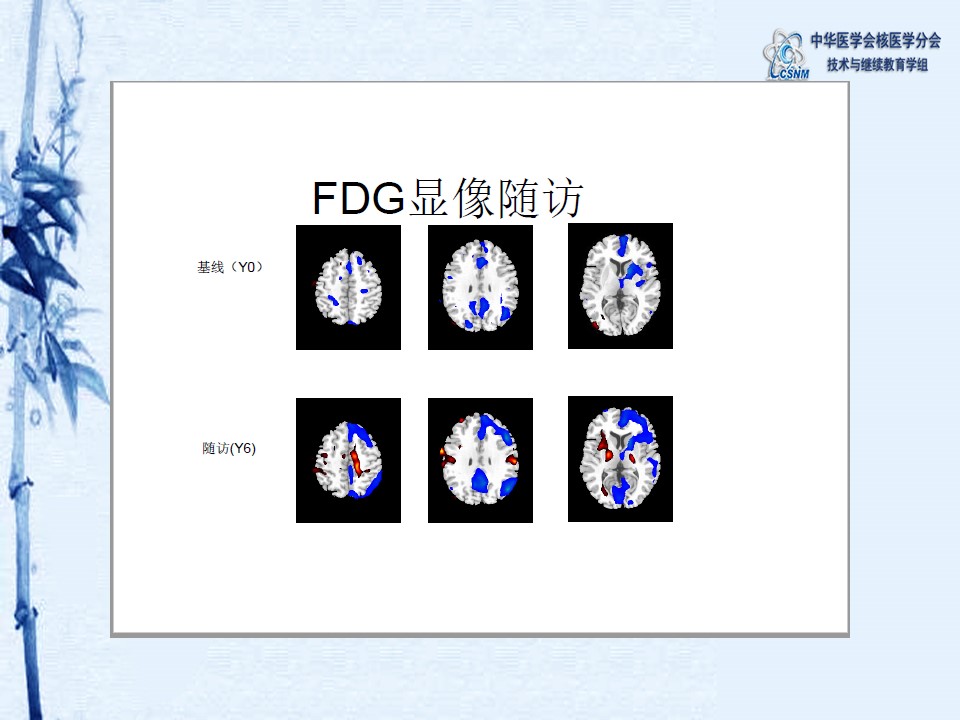 CSNM
中华医学会核医学分会
技术与继续教育学组

FDG显像随访

基线（Y0）

随访(Y6)